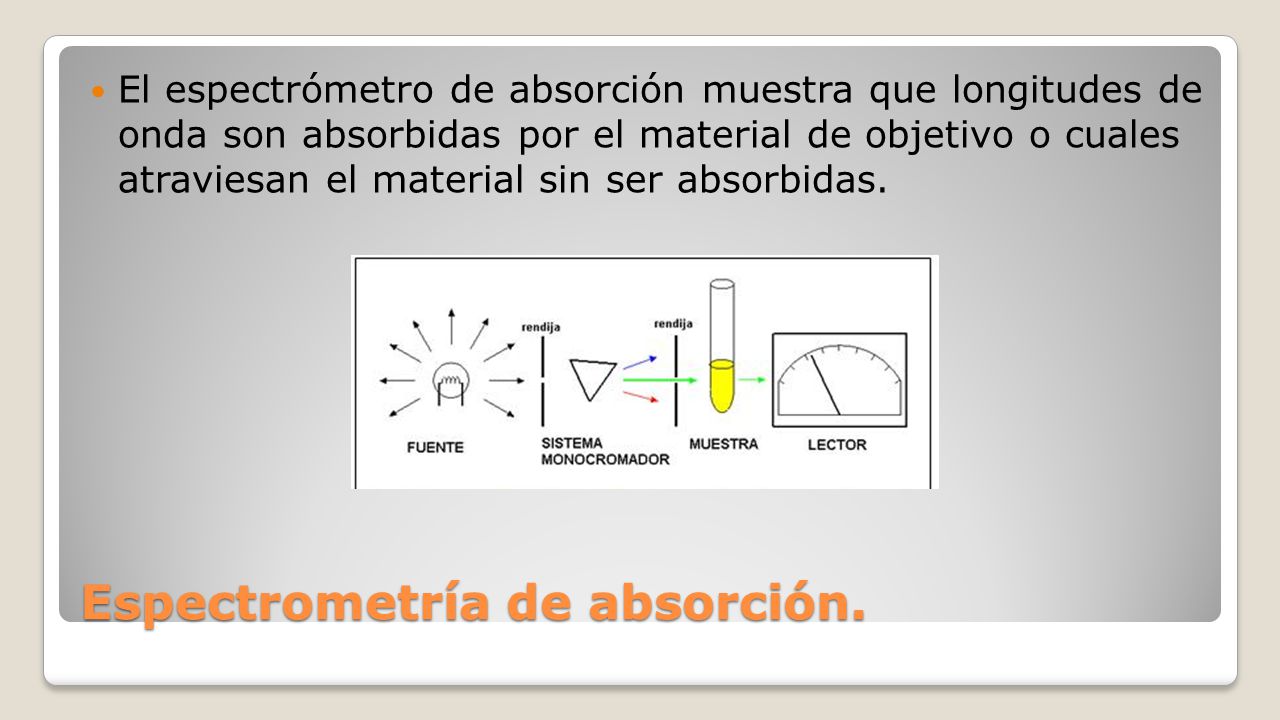 El espectrómetro de absorción muestra que longitudes de onda son absorbidas por el material de objetivo o cuales atraviesan el material sin ser absorbidas.

rendija
rendija
FUENTE
SISTEMA MONOCROMADOR
MUESTRA
LECTOR

Espectrometría de absorción.